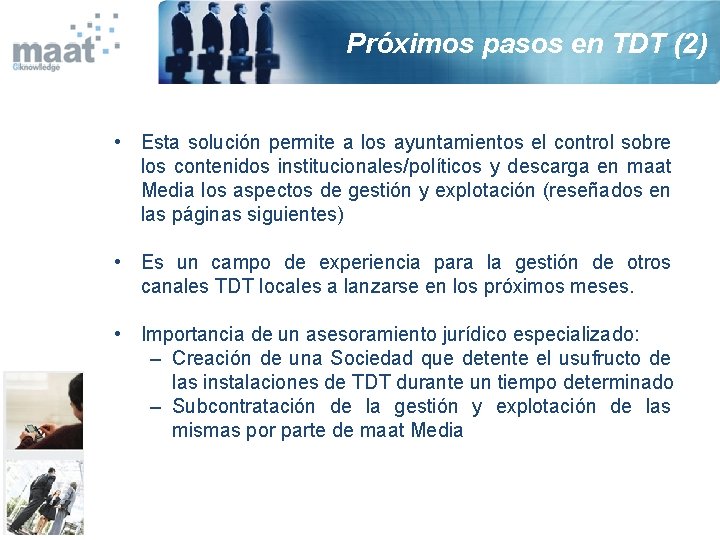 maat
Gknowledge

Próximos pasos en TDT (2)

• Esta solución permite a los ayuntamientos el control sobre los contenidos institucionales/políticos y descarga en maat Media los aspectos de gestión y explotación (reseñados en las páginas siguientes)

• Es un campo de experiencia para la gestión de otros canales TDT locales a lanzarse en los próximos meses.

• Importancia de un asesoramiento jurídico especializado:
– Creación de una Sociedad que detente el usufructo de las instalaciones de TDT durante un tiempo determinado
– Subcontratación de la gestión y explotación de las mismas por parte de maat Media